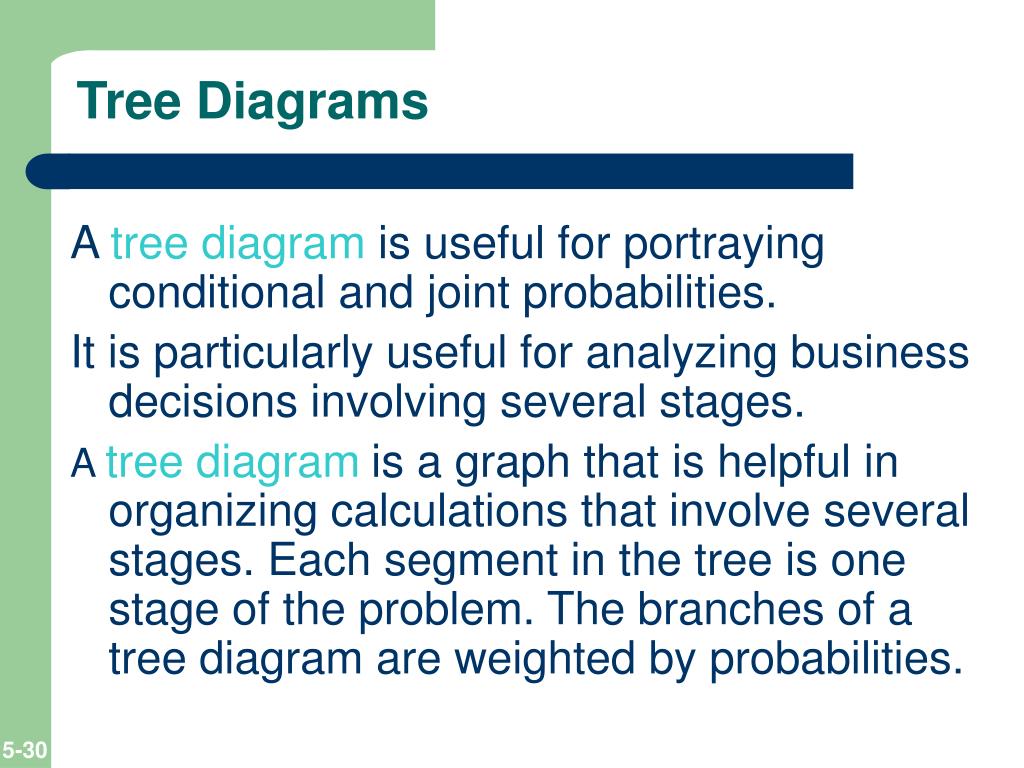 Tree Diagrams

A tree diagram is useful for portraying conditional and joint probabilities.

It is particularly useful for analyzing business decisions involving several stages.

A tree diagram is a graph that is helpful in organizing calculations that involve several stages. Each segment in the tree is one stage of the problem. The branches of a tree diagram are weighted by probabilities.

5-30